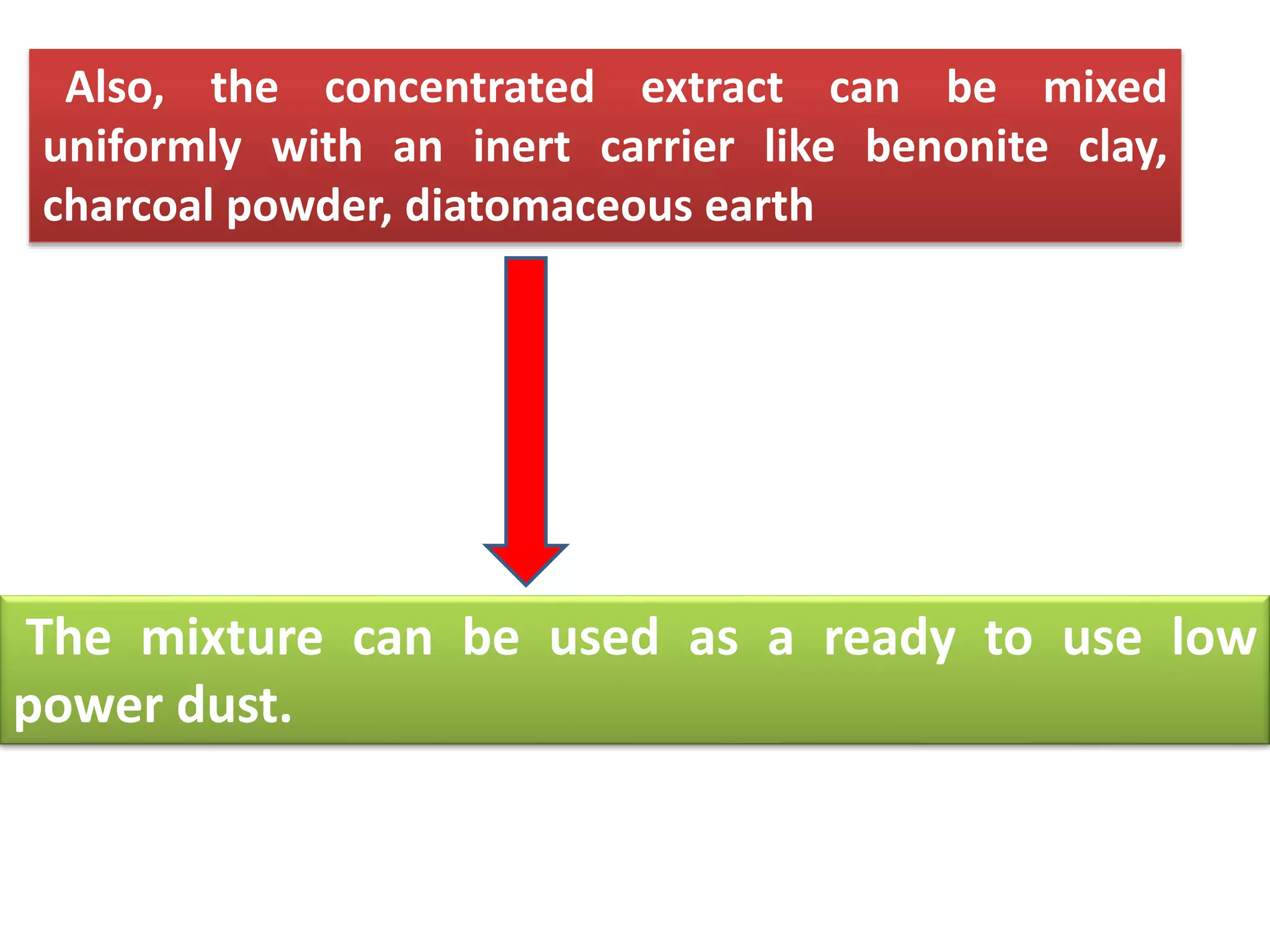 Also, the concentrated extract can be mixed uniformly with an inert carrier like benonite clay, charcoal powder, diatomaceous earth

The mixture can be used as a ready to use low power dust.